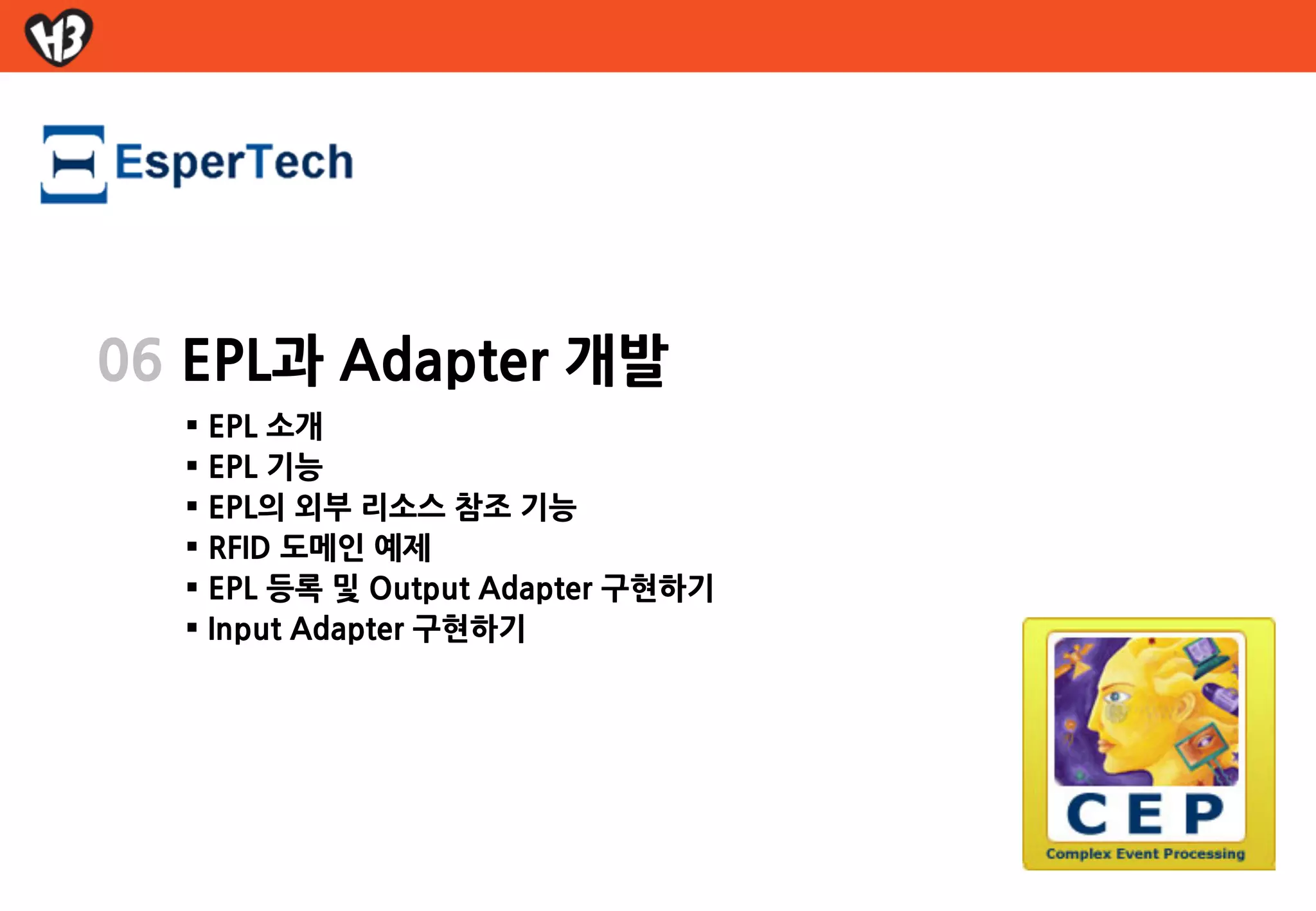 H3

EsperTech

06 EPL과 Adapter 개발

▪ EPL 소개
▪ EPL 기능
▪ EPL의 외부 리소스 참조 기능
▪ RFID 도메인 예제
▪ EPL 등록 및 Output Adapter 구현하기
▪ Input Adapter 구현하기

CEP
Complex Event Processing